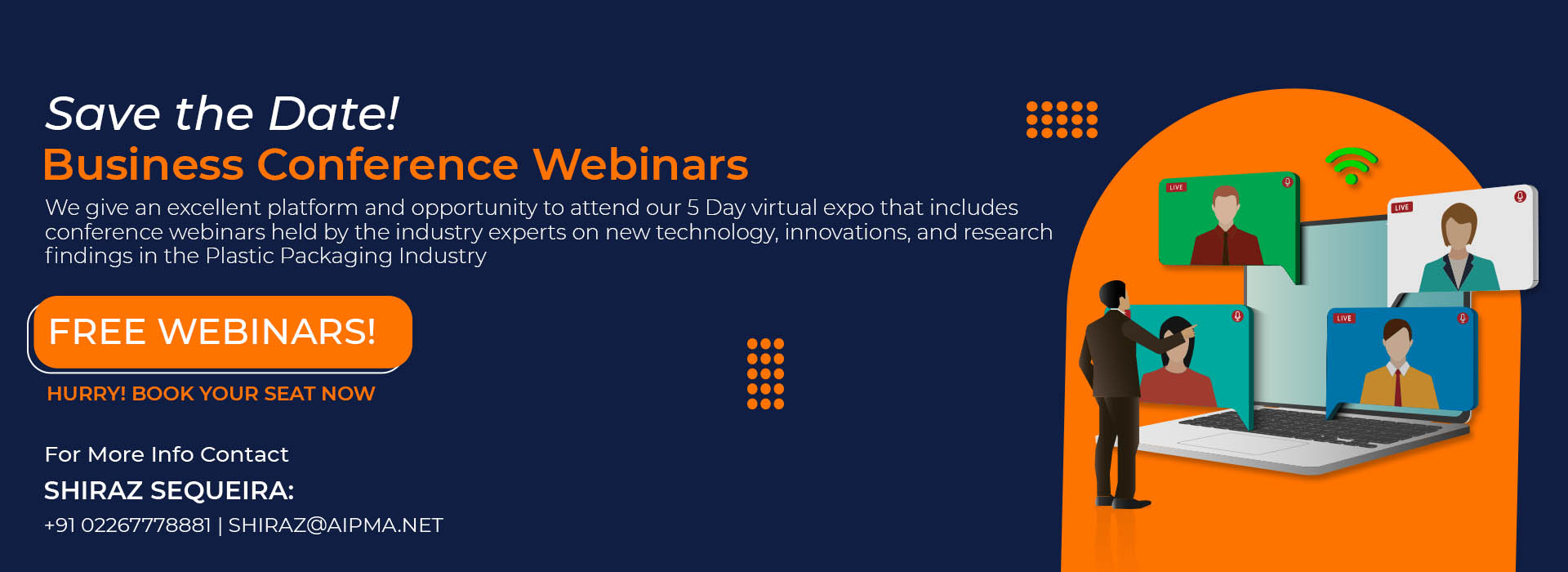 Save the Date!
Business Conference Webinars
We give an excellent platform and opportunity to attend our 5 Day virtual expo that includes conference webinars held by the industry experts on new technology, innovations, and research findings in the Plastic Packaging Industry

FREE WEBINARS!
HURRY! BOOK YOUR SEAT NOW

For More Info Contact
SHIRAZ SEQUEIRA:
+91 02267778881 | SHIRAZ@AIPMA.NET

LIVE
LIVE
LIVE